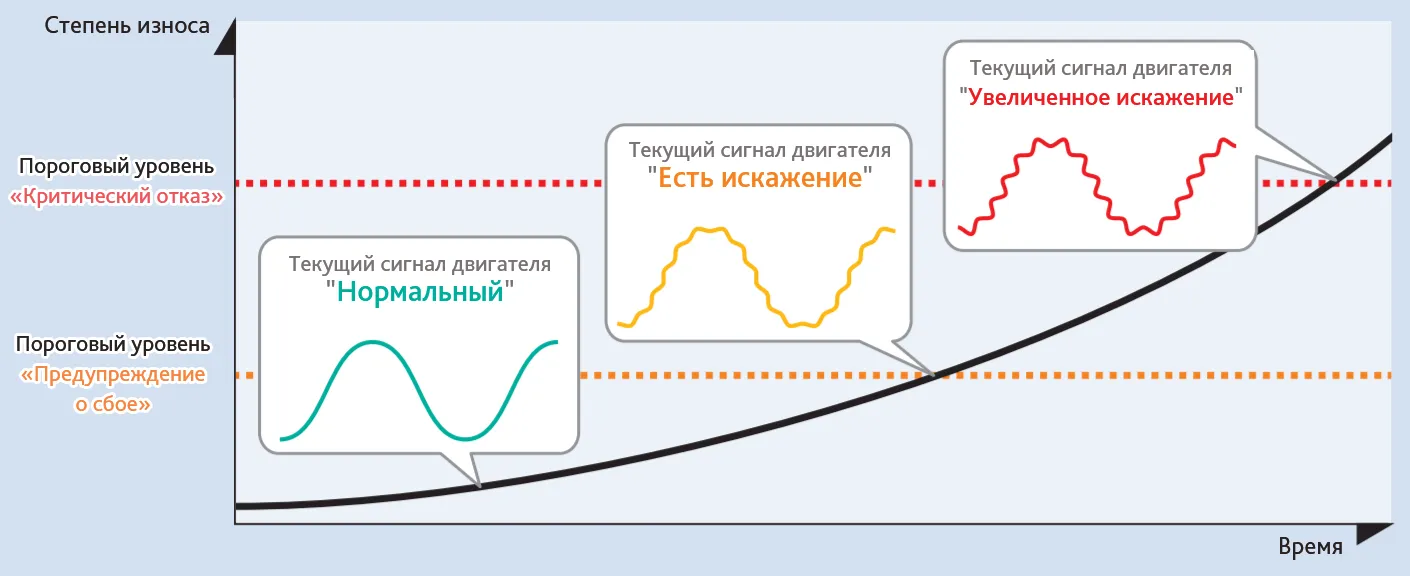 Степень износа

Пороговый уровень
«Критический отказ»

Пороговый уровень
«Предупреждение
о сбое»

Текущий сигнал двигателя
"Нормальный"

Текущий сигнал двигателя
"Есть искажение"

Текущий сигнал двигателя
"Увеличенное искажение"

Время